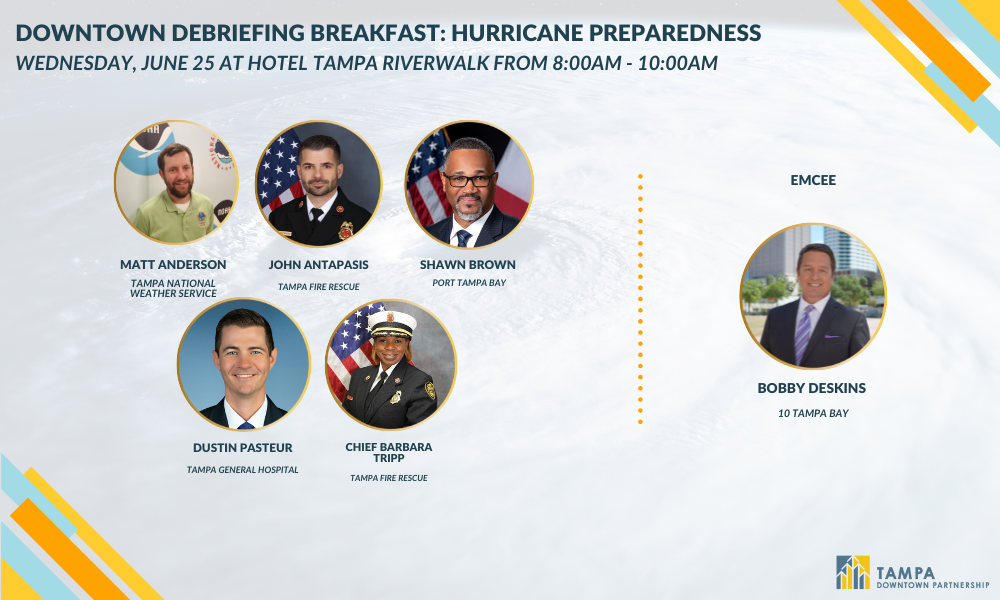 DOWNTOWN DEBRIEFING BREAKFAST: HURRICANE PREPAREDNESS
WEDNESDAY, JUNE 25 AT HOTEL TAMPA RIVERWALK FROM 8:00AM - 10:00AM

MATT ANDERSON
TAMPA NATIONAL WEATHER SERVICE

JOHN ANTAPASIS
TAMPA FIRE RESCUE

SHAWN BROWN
PORT TAMPA BAY

DUSTIN PASTEUR
TAMPA GENERAL HOSPITAL

CHIEF BARBARA TRIPP
TAMPA FIRE RESCUE

EMCEE

BOBBY DESKINS
10 TAMPA BAY

TAMPA
DOWNTOWN PARTNERSHIP